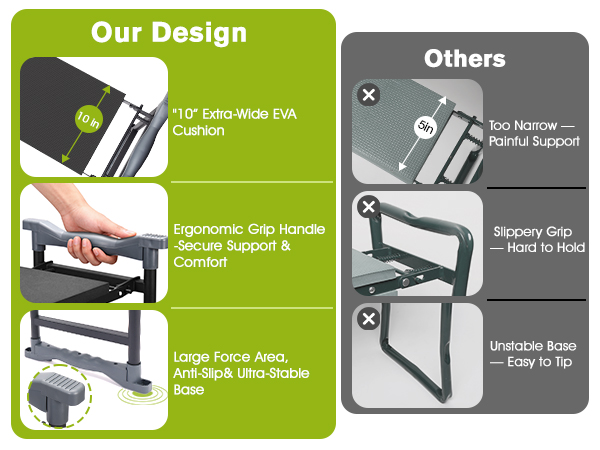 Our Design

10 in

"10" Extra-Wide EVA Cushion

Ergonomic Grip Handle -Secure Support & Comfort

Large Force Area, Anti-Slip& Ultra-Stable Base

Others

5in

Too Narrow — Painful Support

Slippery Grip — Hard to Hold

Unstable Base — Easy to Tip